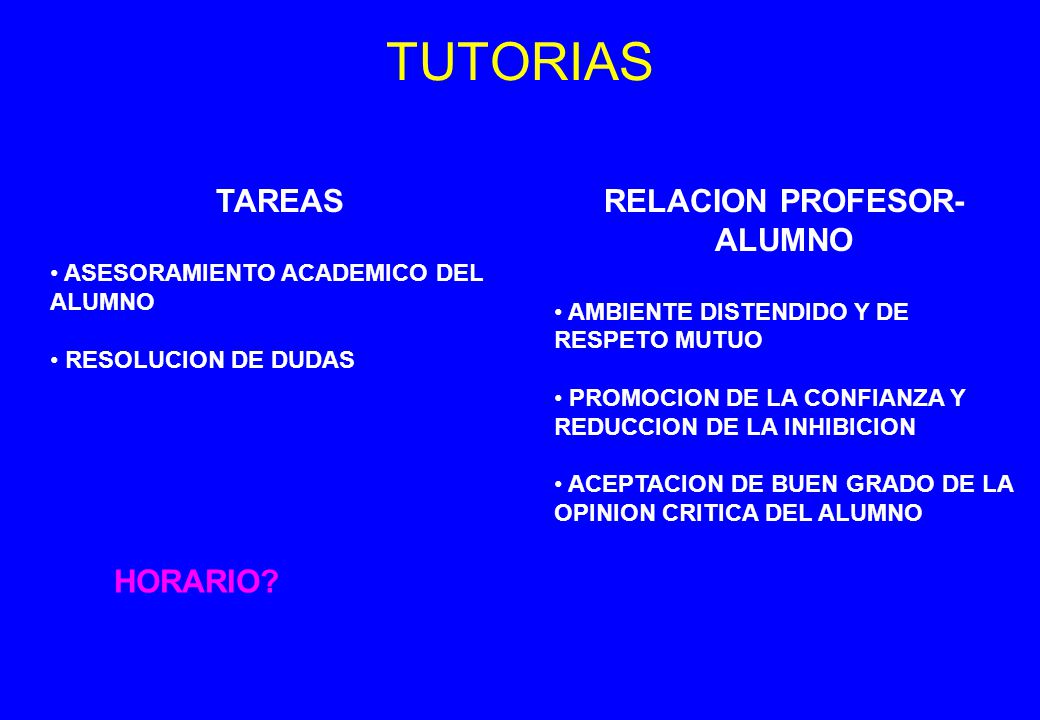 TUTORIAS

TAREAS

• ASESORAMIENTO ACADEMICO DEL ALUMNO

• RESOLUCION DE DUDAS

HORARIO?

RELACION PROFESOR-ALUMNO

• AMBIENTE DISTENDIDO Y DE RESPETO MUTUO

• PROMOCION DE LA CONFIANZA Y REDUCCION DE LA INHIBICION

• ACEPTACION DE BUEN GRADO DE LA OPINION CRITICA DEL ALUMNO